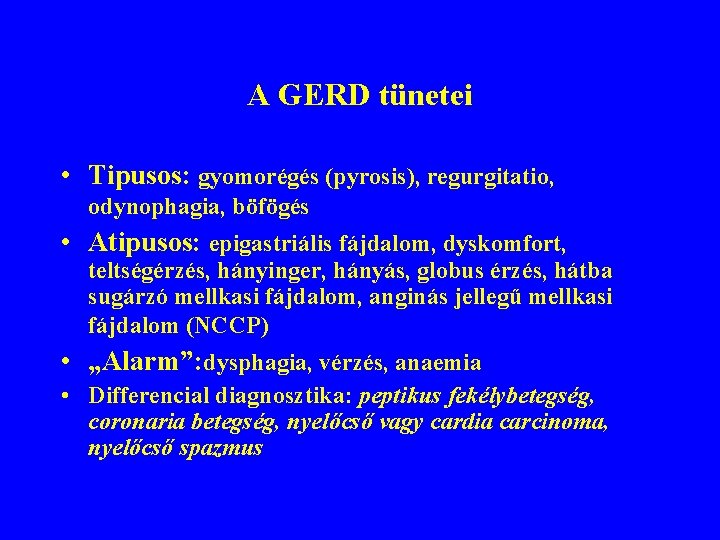 A GERD tünetei

• Tipusos: gyomorégés (pyrosis), regurgitatio, odynophagia, böfögés

• Atipusos: epigastriális fájdalom, dyskomfort, teltségérzés, hányinger, hányás, globus érzés, hátba sugárzó mellkasi fájdalom, anginás jellegű mellkasi fájdalom (NCCP)

• „Alarm”:dysphagia, vérzés, anaemia

• Differencial diagnosztika: peptikus fekélybetegség, coronaria betegség, nyelőcső vagy cardia carcinoma, nyelőcső spazmus